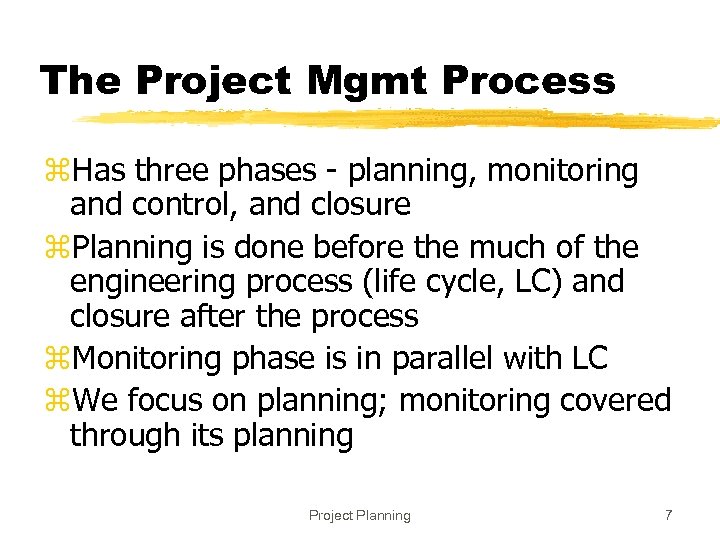 The Project Mgmt Process

⌘Has three phases - planning, monitoring and control, and closure

⌘Planning is done before the much of the engineering process (life cycle, LC) and closure after the process

⌘Monitoring phase is in parallel with LC

⌘We focus on planning; monitoring covered through its planning

Project Planning

7